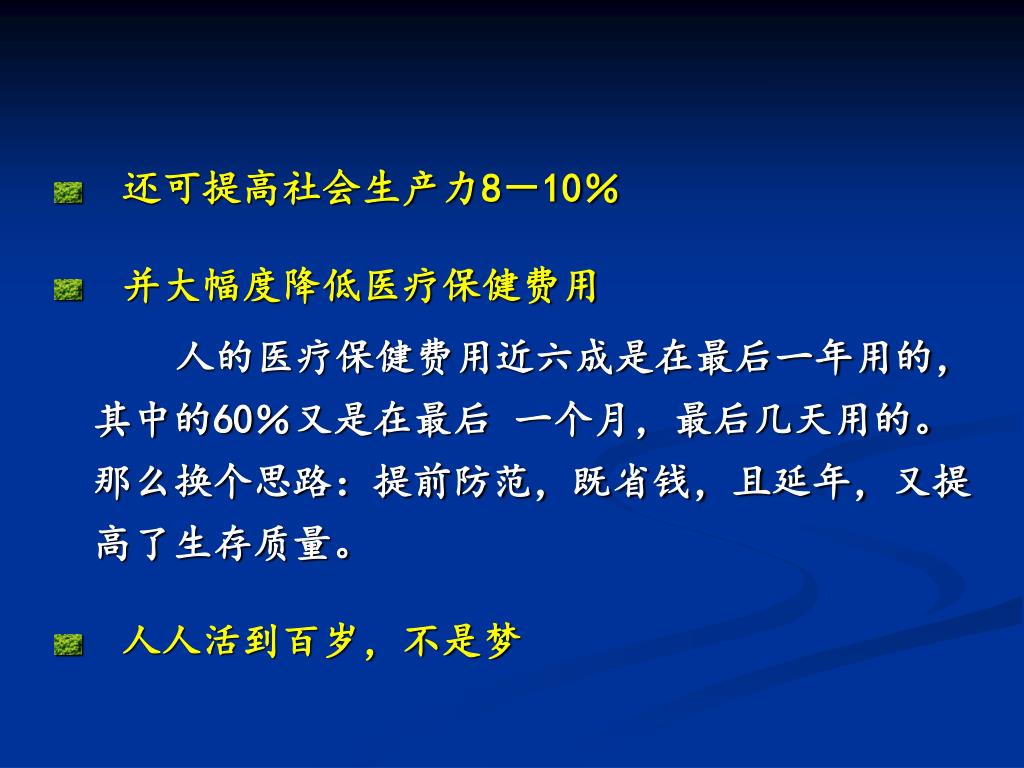 还可提高社会生产力8—10%

并大幅度降低医疗保健费用

人的医疗保健费用近六成是在最后一年用的，其中的60%又是在最后 一个月，最后几天用的。那么换个思路：提前防范，既省钱，且延年，又提高了生存质量。

人人活到百岁，不是梦